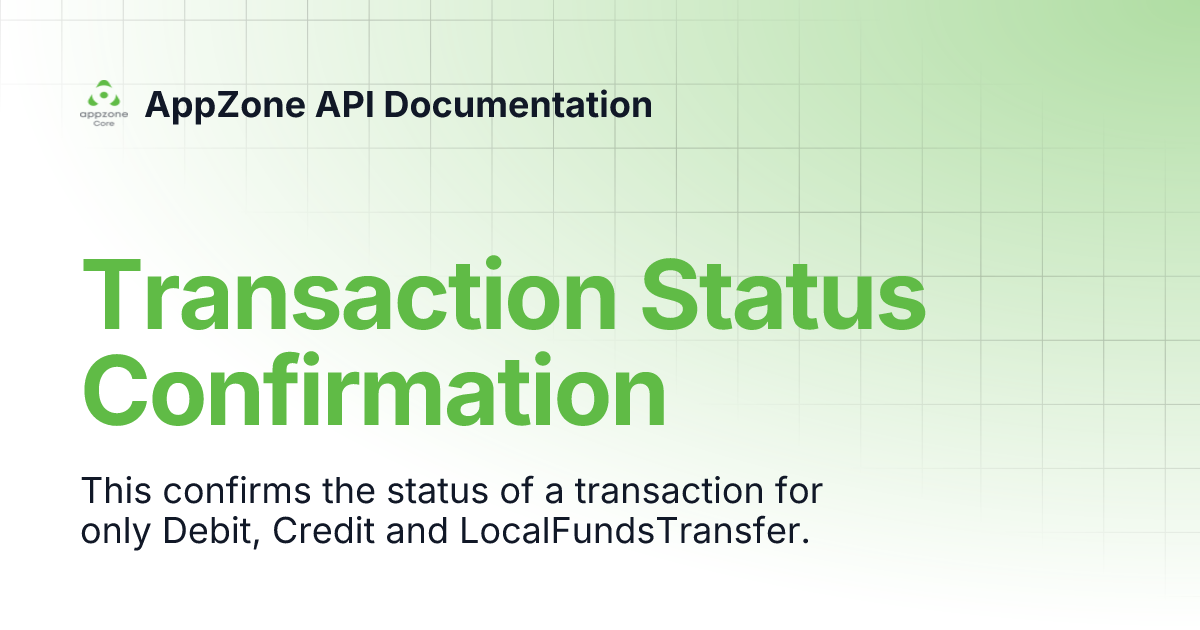 appzone Core

AppZone API Documentation

Transaction Status Confirmation

This confirms the status of a transaction for only Debit, Credit and LocalFundsTransfer.